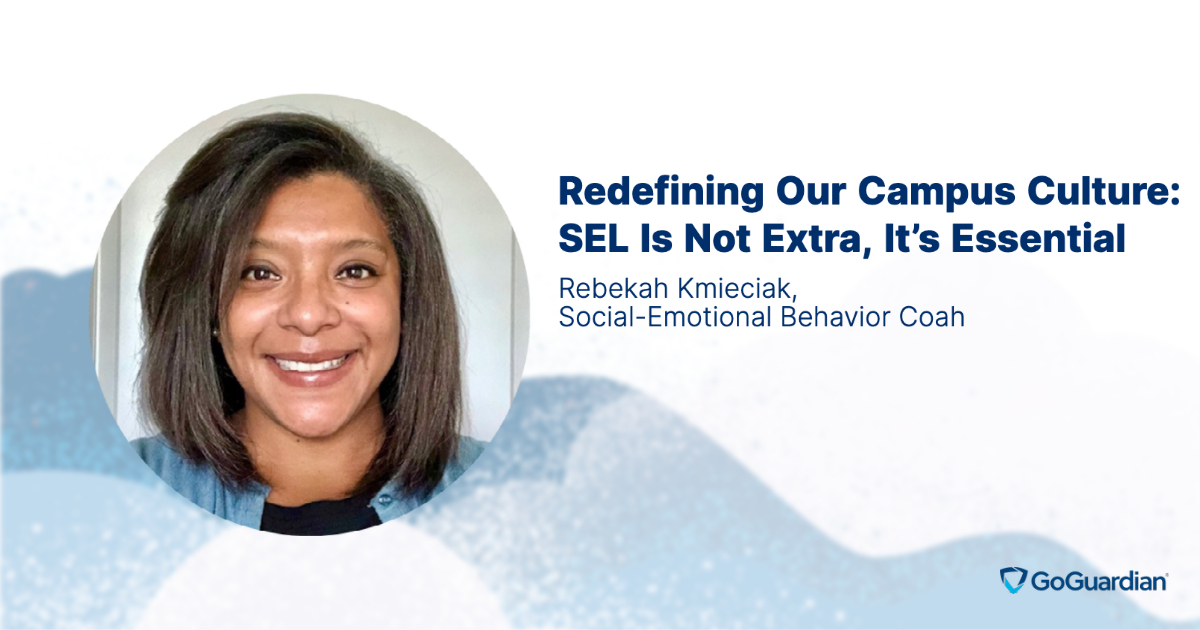 Redefining Our Campus Culture: SEL Is Not Extra, It's Essential

Rebekah Kmieciak,
Social-Emotional Behavior Coah

GoGuardian